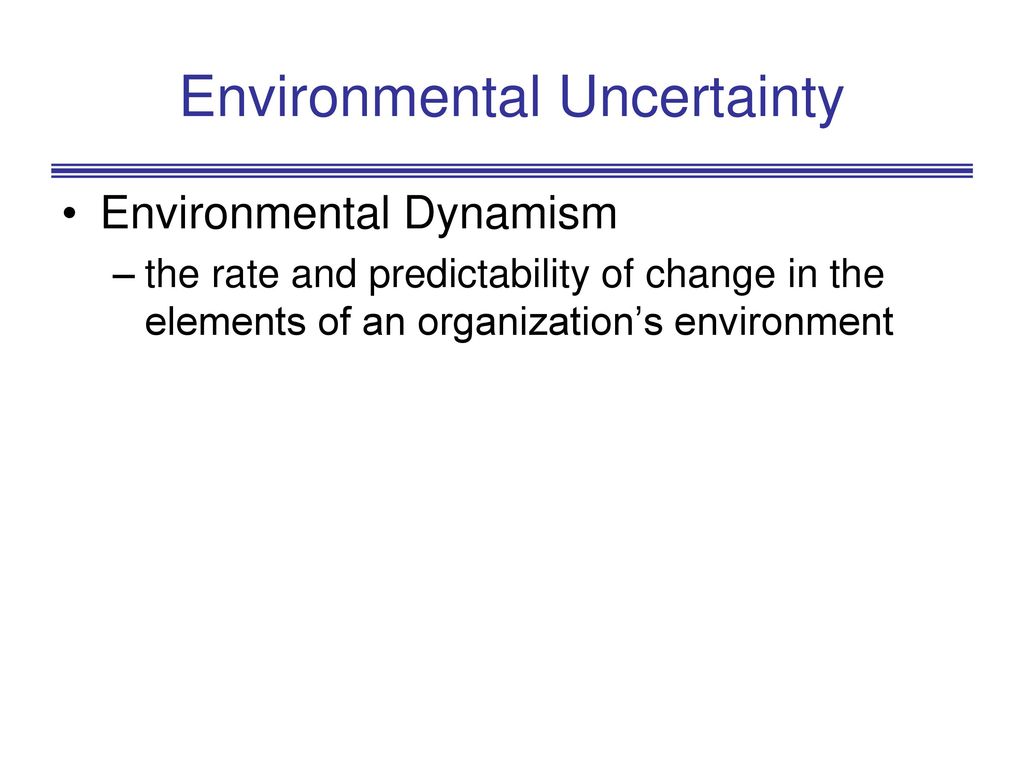 Environmental Uncertainty

• Environmental Dynamism

– the rate and predictability of change in the elements of an organization’s environment